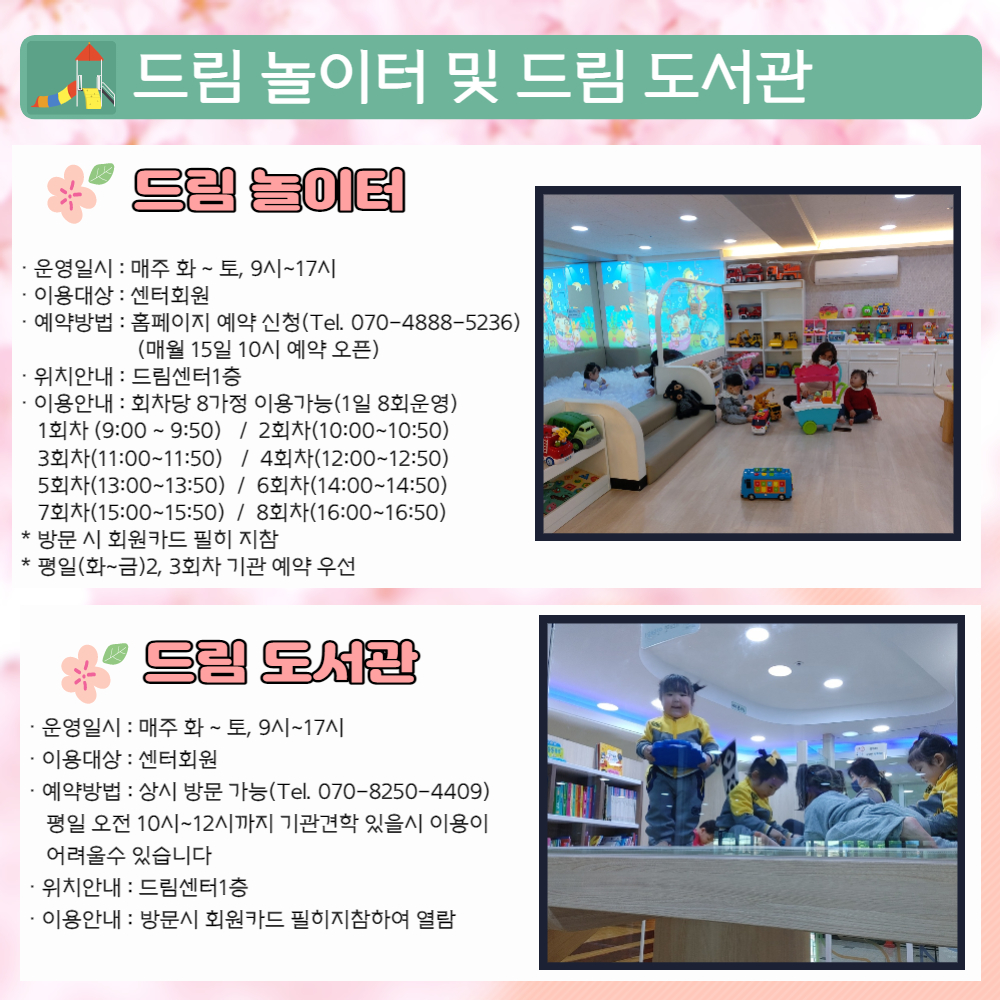 드림 놀이터 및 드림 도서관

드림 놀이터

· 운영일시 : 매주 화 ~ 토, 9시~17시
· 이용대상 : 센터회원
· 예약방법 : 홈페이지 예약 신청(Tel. 070-4888-5236)
(매월 15일 10시 예약 오픈)
· 위치안내 : 드림센터1층
· 이용안내 : 회차당 8가정 이용가능(1일 8회운영)
1회차 (9:00 ~ 9:50) / 2회차(10:00~10:50)
3회차(11:00~11:50) / 4회차(12:00~12:50)
5회차(13:00~13:50) / 6회차(14:00~14:50)
7회차(15:00~15:50) / 8회차(16:00~16:50)
* 방문 시 회원카드 필히 지참
* 평일(화~금)2, 3회차 기관 예약 우선

드림 도서관

· 운영일시 : 매주 화 ~ 토, 9시~17시
· 이용대상 : 센터회원
· 예약방법 : 상시 방문 가능(Tel. 070-8250-4409)
평일 오전 10시~12시까지 기관견학 있을시 이용이 어려울수 있습니다
· 위치안내 : 드림센터1층
· 이용안내 : 방문시 회원카드 필히지참하여 열람